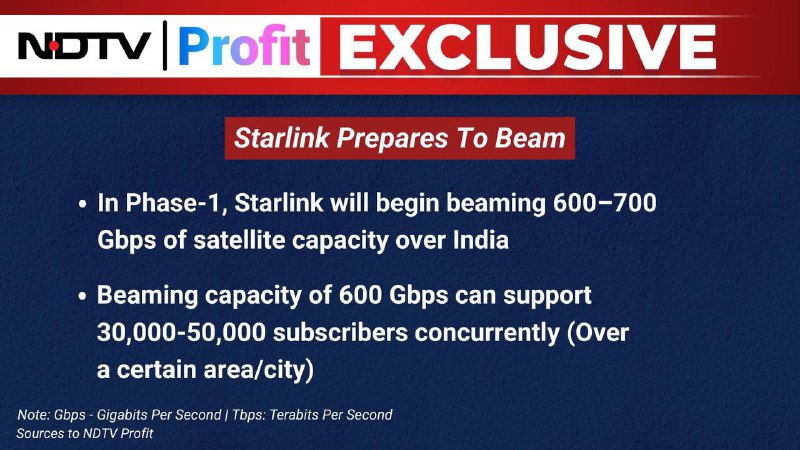 NDTV | Profit EXCLUSIVE

Starlink Prepares To Beam

• In Phase-1, Starlink will begin beaming 600–700 Gbps of satellite capacity over India

• Beaming capacity of 600 Gbps can support 30,000-50,000 subscribers concurrently (Over a certain area/city)

Note: Gbps - Gigabits Per Second | Tbps: Terabits Per Second
Sources to NDTV Profit